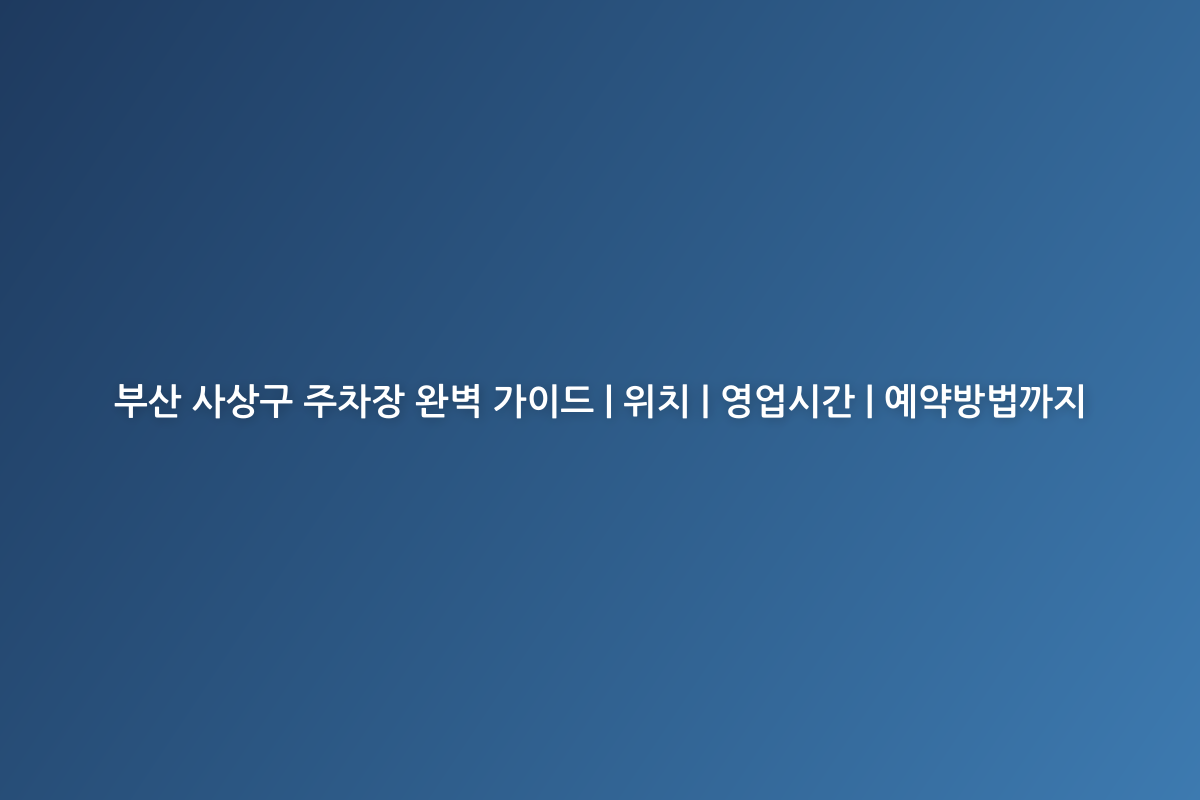 부산 사상구 주차장 완벽 가이드 | 위치 | 영업시간 | 예약방법까지